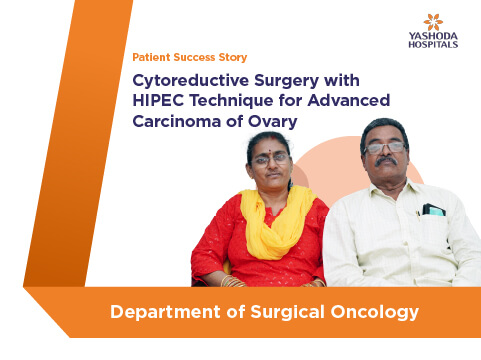 YASHODA HOSPITALS

Patient Success Story

Cytoreductive Surgery with HIPEC Technique for Advanced Carcinoma of Ovary

Department of Surgical Oncology